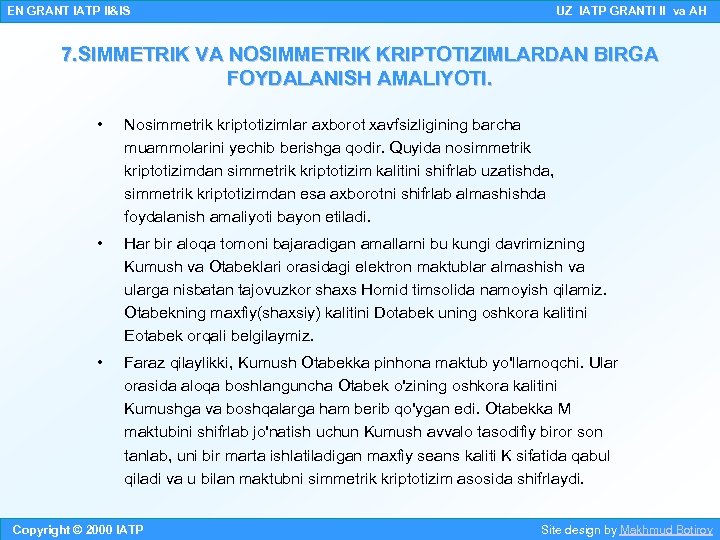 EN GRANT IATP II&IS

UZ IATP GRANTI II va AH

7.SIMMETRIK VA NOSIMMETRIK KRIPTOTIZIMLARDAN BIRGA FOYDALANISH AMALIYOTI.

• Nosimmetrik kriptotizimlar axborot xavfsizligining barcha muammolarini yechib berishga qodir. Quyida nosimmetrik kriptotizimdan simmetrik kriptotizim kalitini shifrlab uzatishda, simmetrik kriptotizimdan esa axborotni shifrlab almashishda foydalanish amaliyoti bayon etiladi.

• Har bir aloqa tomoni bajaradigan amallarni bu kungi davrimizning Kumush va Otabeklari orasidagi elektron maktublar almashish va ularga nisbatan tajovuzkor shaxs Homid timsolida namoyish qilamiz. Otabekning maxfiy(shaxsiy) kalitini Dotabek uning oshkora kalitini Eotabek orqali belgilaymiz.

• Faraz qilaylikki, Kumush Otabekka pinhona maktub yo'llamoqchi. Ular orasida aloqa boshlanguncha Otabek o'zining oshkora kalitini Kumushga va boshqalarga ham berib qo'ygan edi. Otabekka M maktubini shifrlab jo'natish uchun Kumush avvalo tasodifiy biror son tanlab, uni bir marta ishlatiladigan maxfiy seans kaliti K sifatida qabul qiladi va u bilan maktubni simmetrik kriptotizim asosida shifrlaydi.

Copyright © 2000 IATP

Site design by Makhmud Botirov